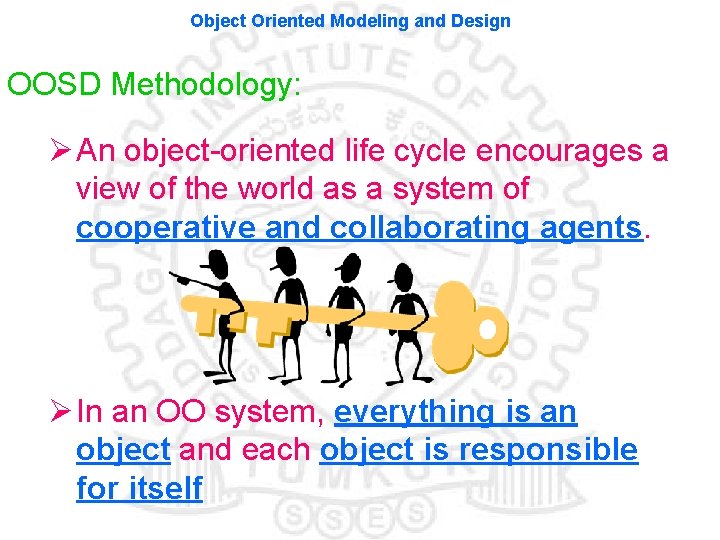 Object Oriented Modeling and Design

OOSD Methodology:

➢ An object-oriented life cycle encourages a view of the world as a system of cooperative and collaborating agents.

➢ In an OO system, everything is an object and each object is responsible for itself